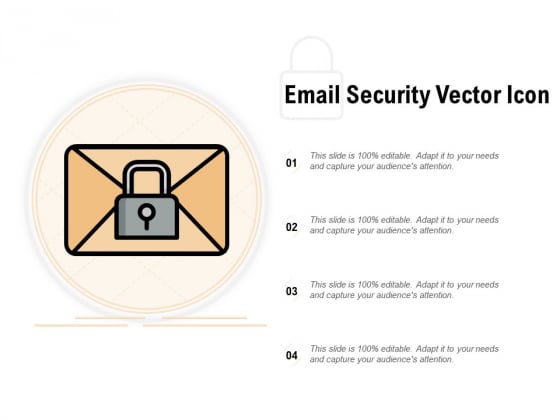 Email Security Vector Icon

01 This slide is 100% editable. Adapt it to your needs and capture your audience's attention.

02 This slide is 100% editable. Adapt it to your needs and capture your audience's attention.

03 This slide is 100% editable. Adapt it to your needs and capture your audience's attention.

04 This slide is 100% editable. Adapt it to your needs and capture your audience's attention.